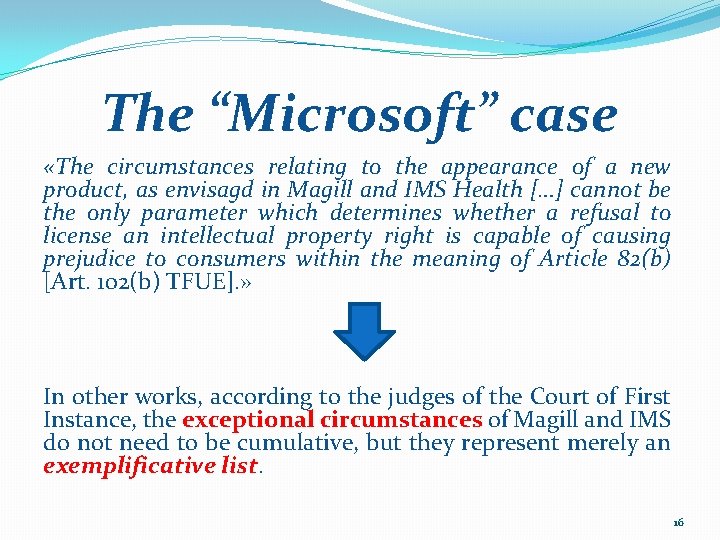 The “Microsoft” case

«The circumstances relating to the appearance of a new product, as envisagd in Magill and IMS Health […] cannot be the only parameter which determines whether a refusal to license an intellectual property right is capable of causing prejudice to consumers within the meaning of Article 82(b) [Art. 102(b) TFUE].»

In other works, according to the judges of the Court of First Instance, the exceptional circumstances of Magill and IMS do not need to be cumulative, but they represent merely an exemplificative list.

16